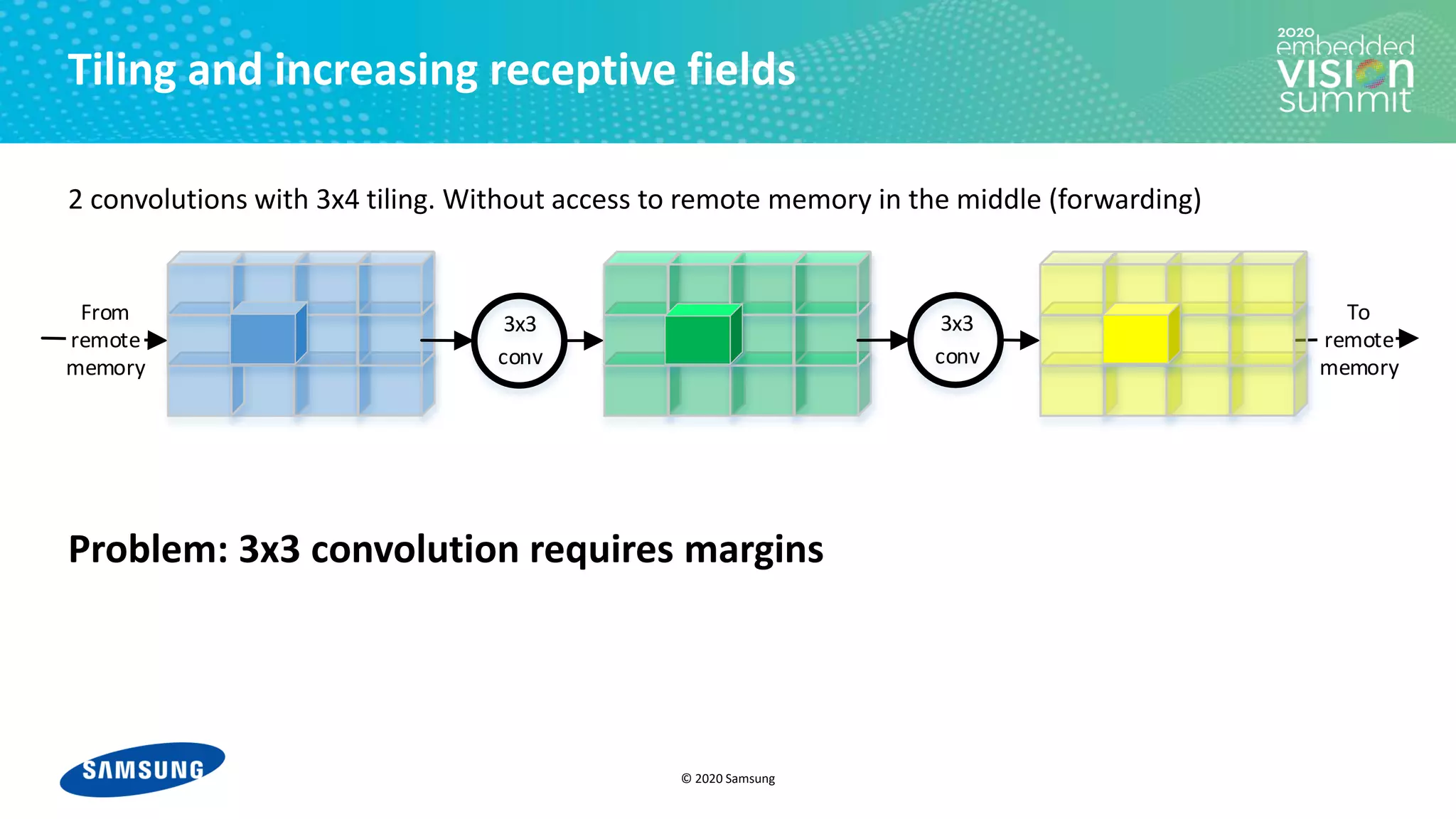 Tiling and increasing receptive fields

2020 embedded VISION summit

2 convolutions with 3x4 tiling. Without access to remote memory in the middle (forwarding)

From remote memory

3x3 conv

3x3 conv

To remote memory

Problem: 3x3 convolution requires margins

SAMSUNG

© 2020 Samsung